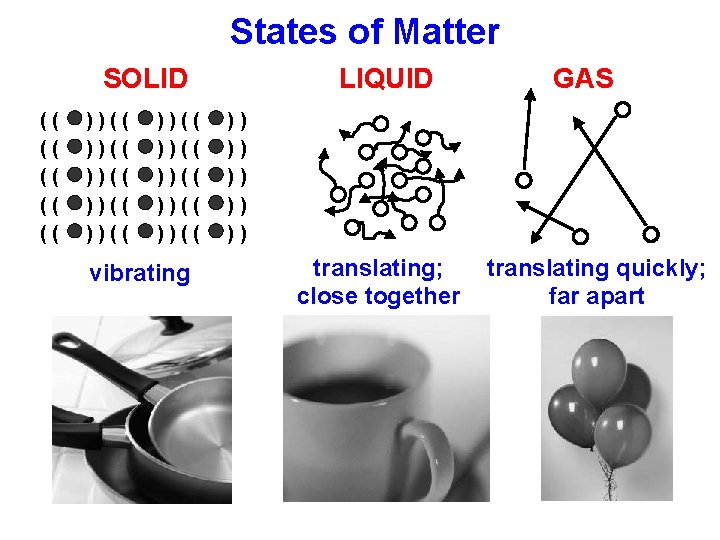 States of Matter

SOLID

vibrating

LIQUID

translating; close together

GAS

translating quickly; far apart